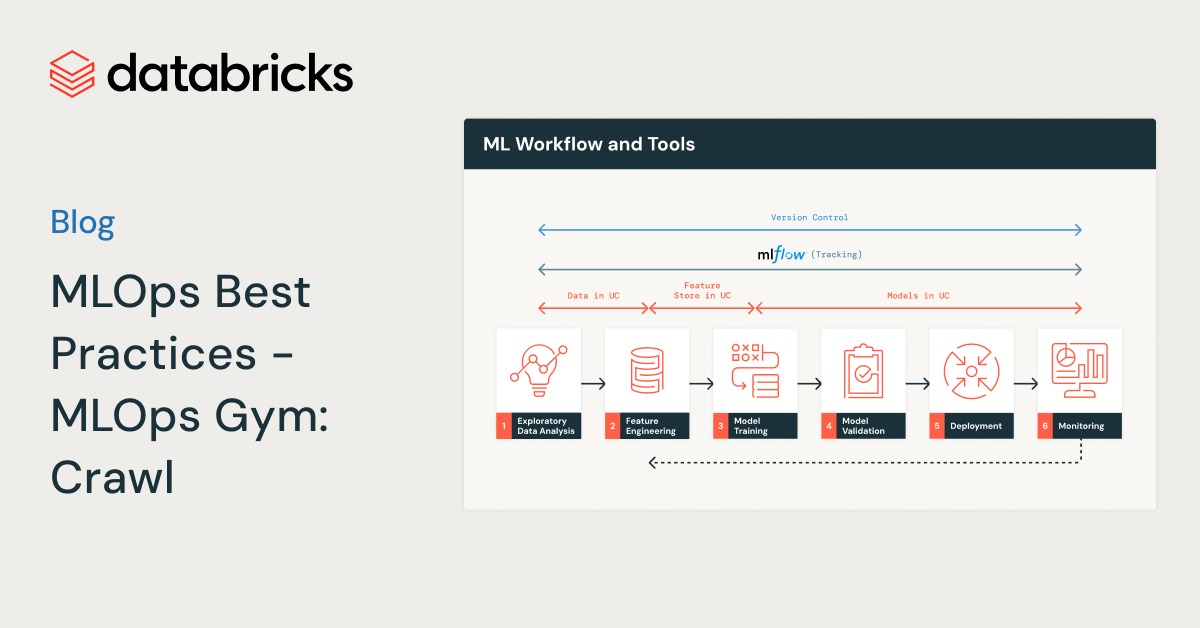 databricks

Blog

MLOps Best Practices - MLOps Gym: Crawl

ML Workflow and Tools

Version Control

mlflow (Tracking)

Data in UC

Feature Store in UC

Models in UC

1 Exploratory Data Analysis

2 Feature Engineering

3 Model Training

4 Model Validation

5 Deployment

6 Monitoring